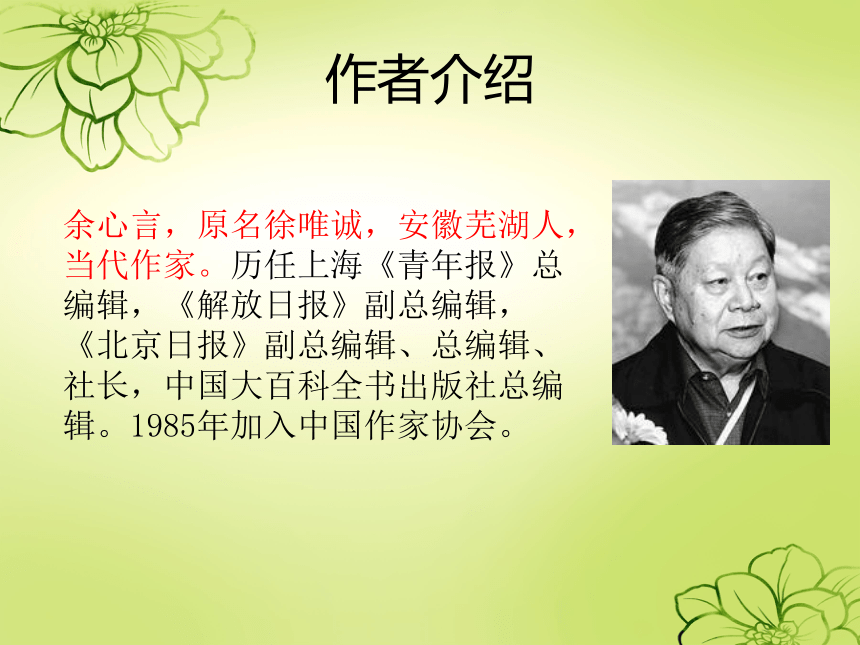 作者介绍

余心言，原名徐唯诚，安徽芜湖人，当代作家。历任上海《青年报》总编辑，《解放日报》副总编辑，《北京日报》副总编辑、总编辑、社长，中国大百科全书出版社总编辑。1985年加入中国作家协会。